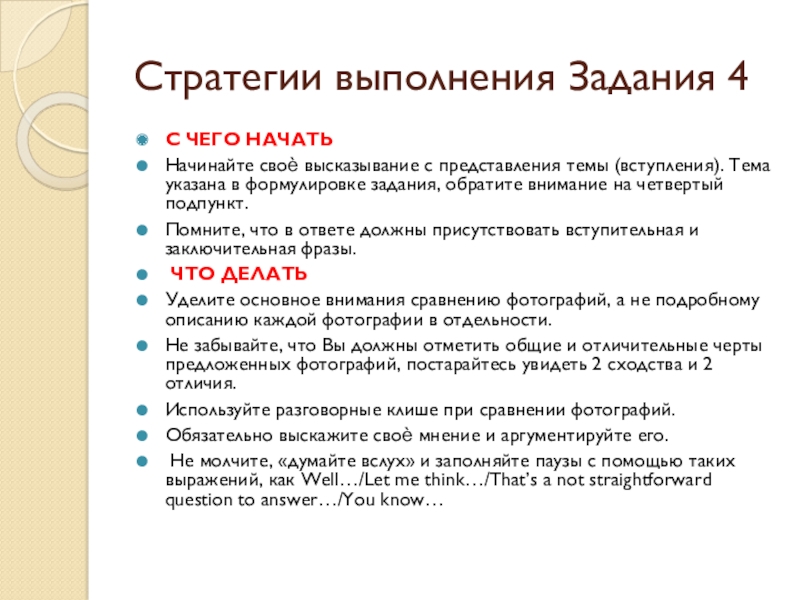 Стратегии выполнения Задания 4

С ЧЕГО НАЧАТЬ

Начинайте своѐ высказывание с представления темы (вступления). Тема указана в формулировке задания, обратите внимание на четвертый подпункт.

Помните, что в ответе должны присутствовать вступительная и заключительная фразы.

ЧТО ДЕЛАТЬ

Уделите основное внимания сравнению фотографий, а не подробному описанию каждой фотографии в отдельности.

Не забывайте, что Вы должны отметить общие и отличительные черты предложенных фотографий, постарайтесь увидеть 2 сходства и 2 отличия.

Используйте разговорные клише при сравнении фотографий.

Обязательно выскажите своѐ мнение и аргументируйте его.

Не молчите, «думайте вслух» и заполняйте паузы с помощью таких выражений, как Well…/Let me think…/That's a not straightforward question to answer…/You know…